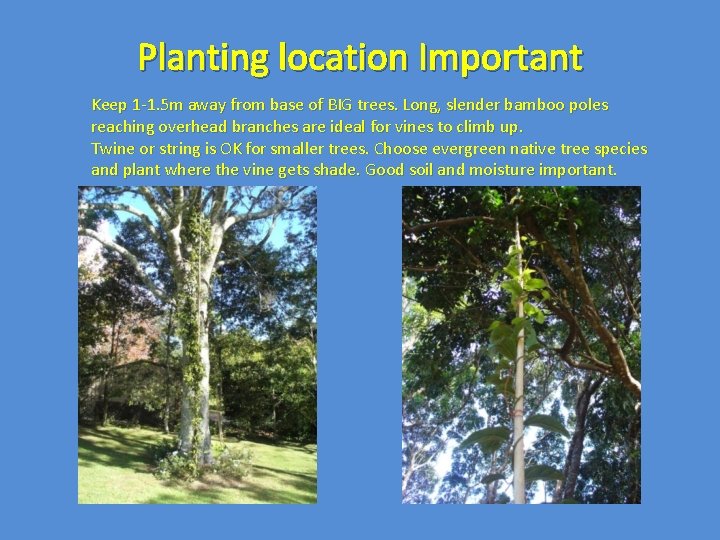 Planting location Important

Keep 1-1.5m away from base of BIG trees. Long, slender bamboo poles reaching overhead branches are ideal for vines to climb up.
Twine or string is OK for smaller trees. Choose evergreen native tree species and plant where the vine gets shade. Good soil and moisture important.